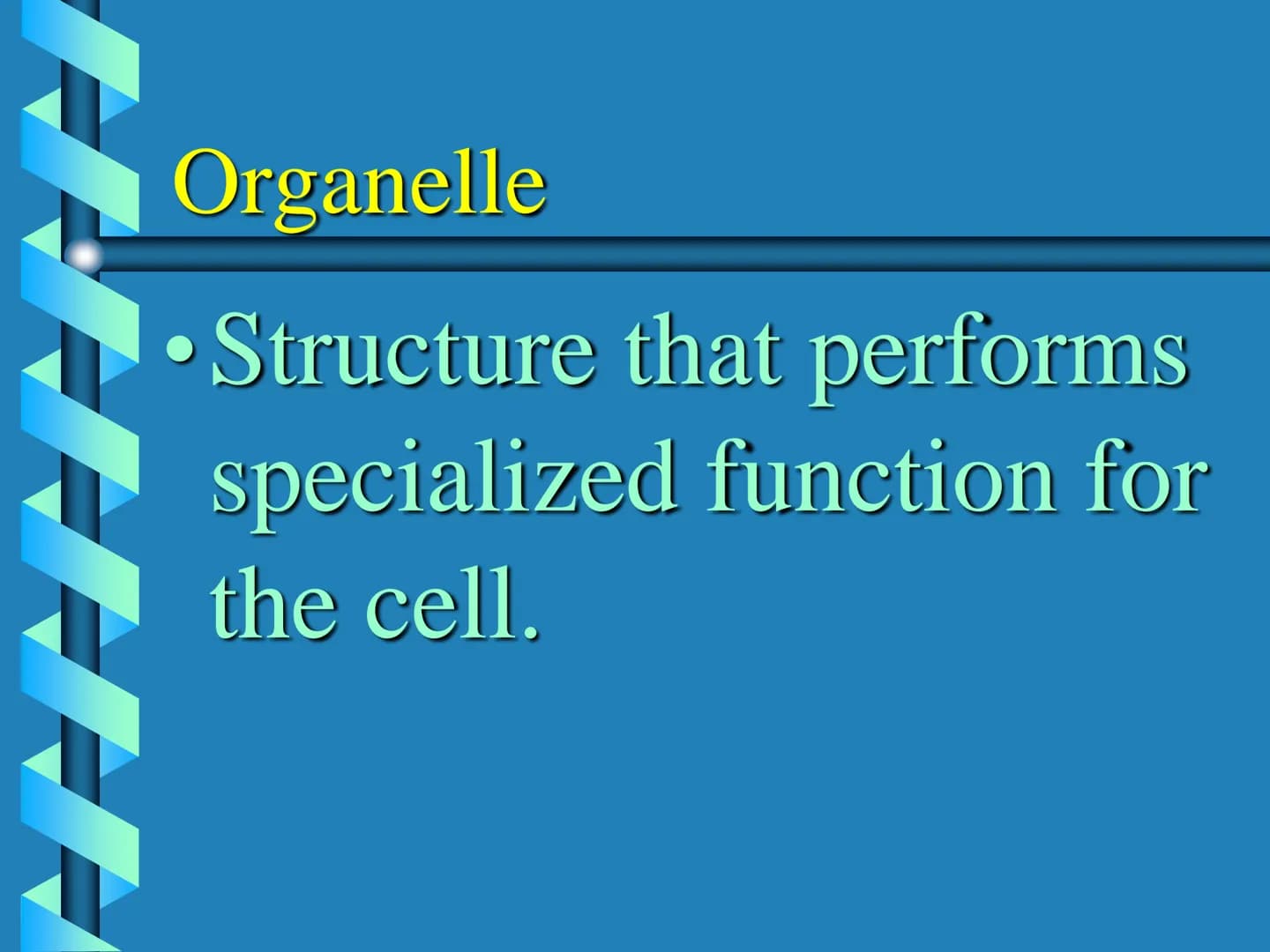 Organelle

• Structure that performs specialized function for the cell.